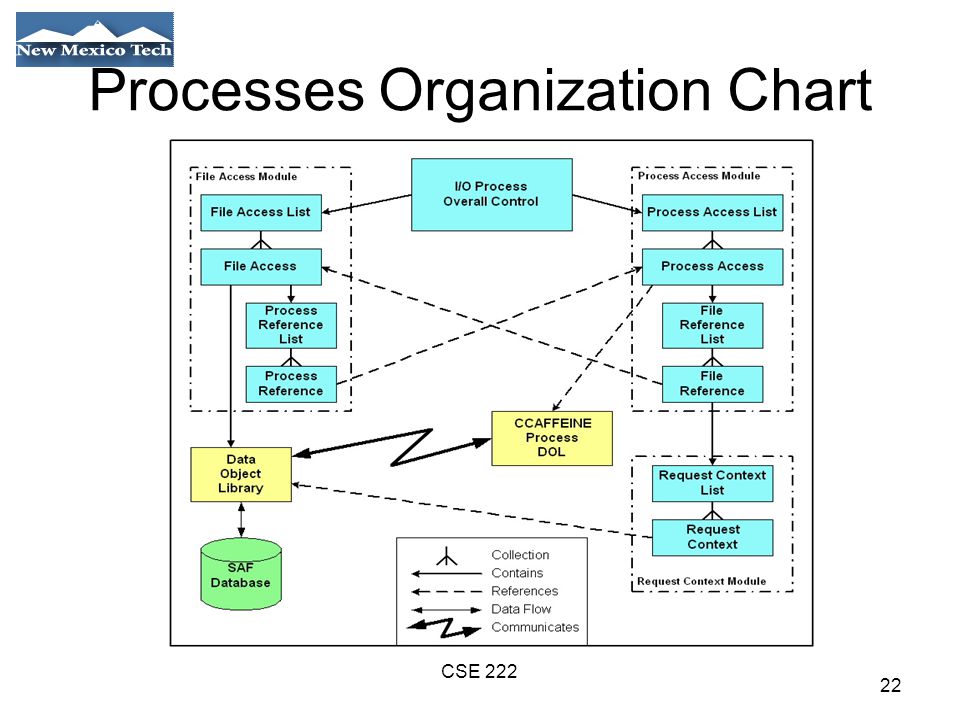 New Mexico Tech

Processes Organization Chart

File Access Module

File Access List

File Access

Process Reference List

Process Reference

I/O Process Overall Control

Process Access Module

Process Access List

Process Access

File Reference List

File Reference

CCAFFEINE Process DOL

Data Object Library

SAF Database

Request Context List

Request Context

Request Context Module

Collection
Contains
References
Data Flow
Communicates

CSE 222

22